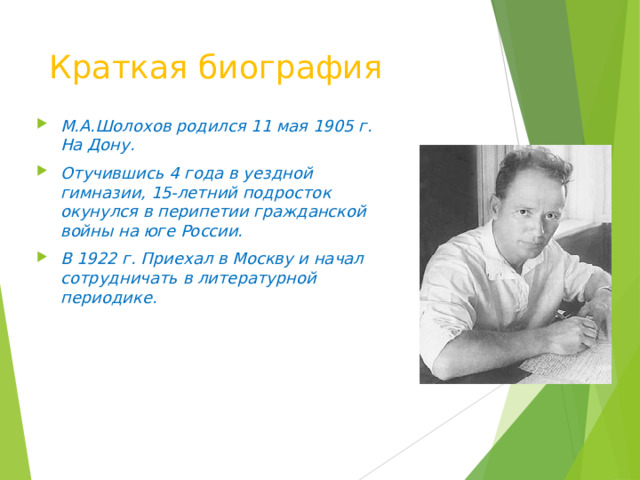 Краткая биография

М.А.Шолохов родился 11 мая 1905 г. На Дону.

Отучившись 4 года в уездной гимназии, 15-летний подросток окунулся в перипетии гражданской войны на юге России.

В 1922 г. Приехал в Москву и начал сотрудничать в литературной периодике.